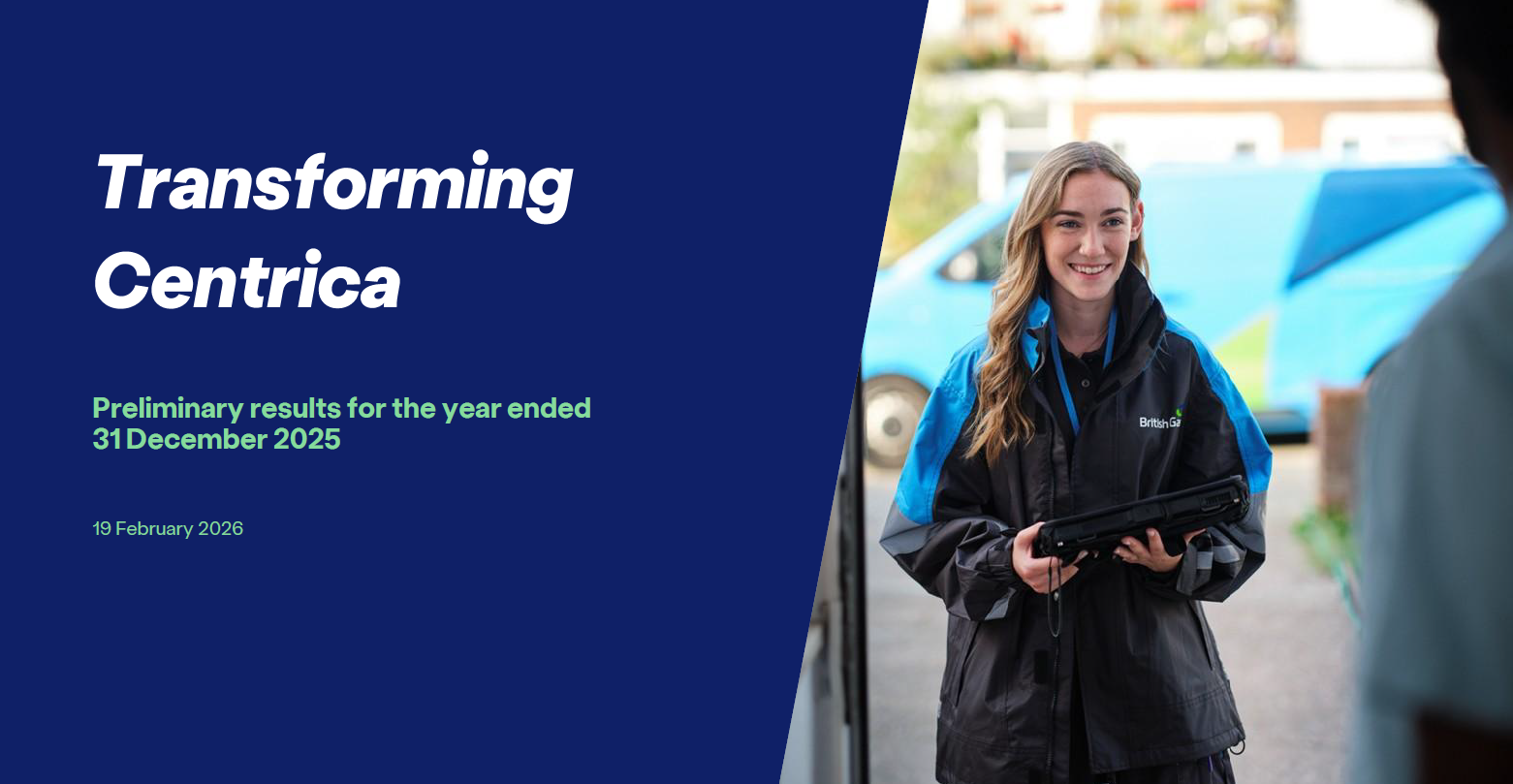 Transforming Centrica

Preliminary results for the year ended 31 December 2025

19 February 2026

British Ga